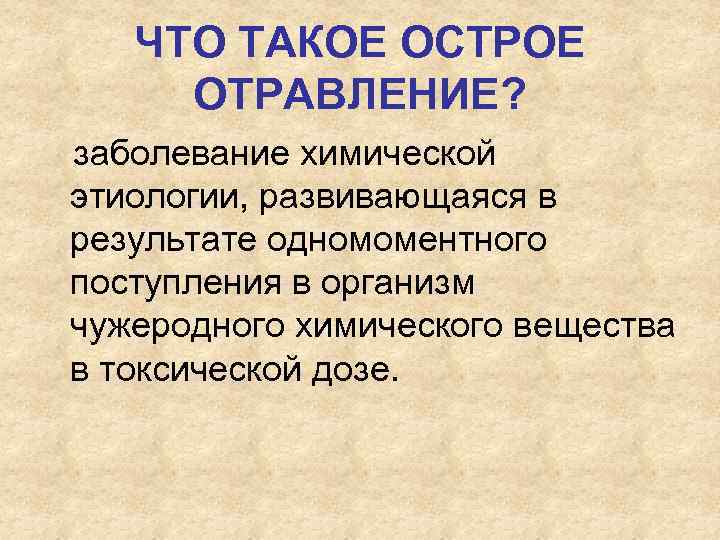 ЧТО ТАКОЕ ОСТРОЕ ОТРАВЛЕНИЕ?

заболевание химической этиологии, развивающаяся в результате одномоментного поступления в организм чужеродного химического вещества в токсической дозе.